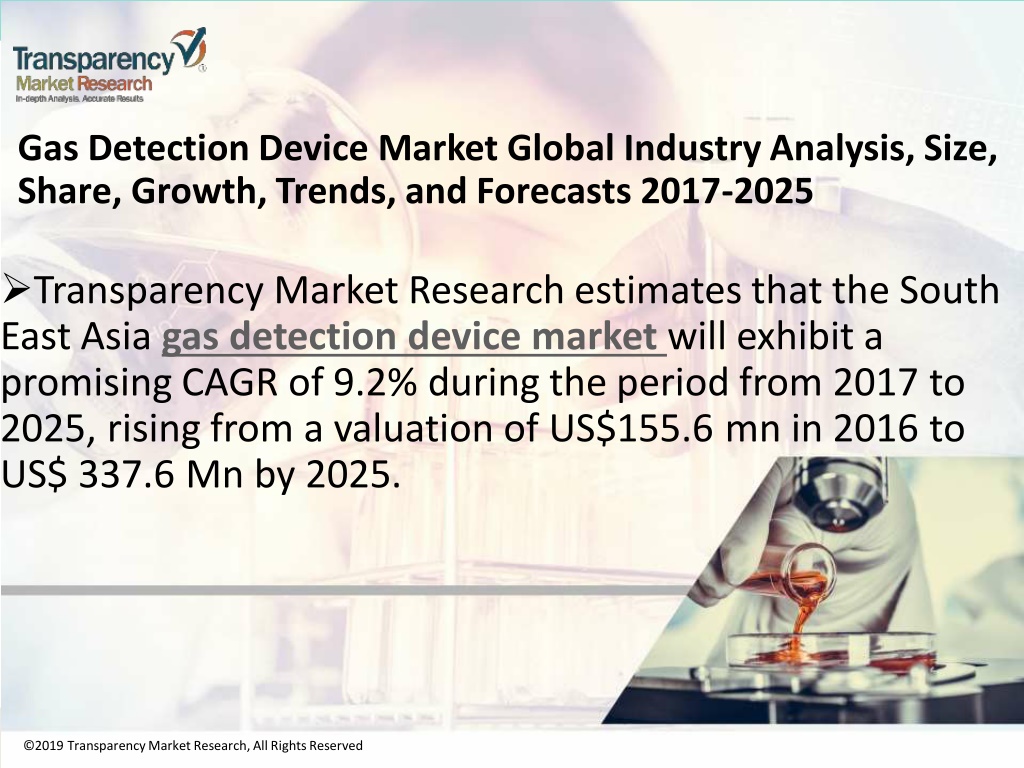 Transparency Market Research
In-depth Analysis. Accurate Results

Gas Detection Device Market Global Industry Analysis, Size, Share, Growth, Trends, and Forecasts 2017-2025

➢Transparency Market Research estimates that the South East Asia gas detection device market will exhibit a promising CAGR of 9.2% during the period from 2017 to 2025, rising from a valuation of US$155.6 mn in 2016 to US$ 337.6 Mn by 2025.

©2019 Transparency Market Research, All Rights Reserved